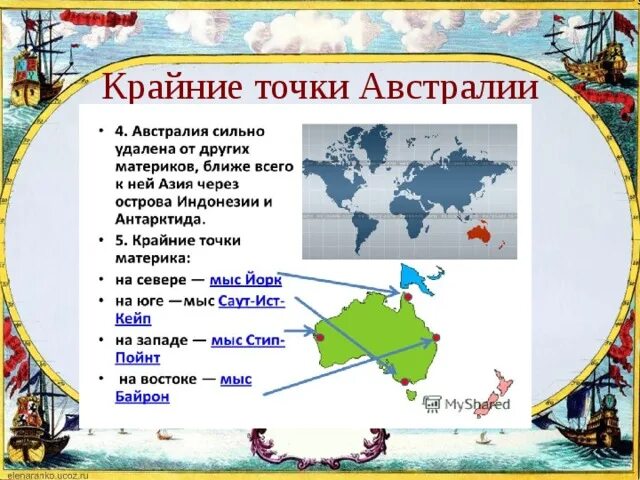 Крайние точки Австралии

• 4. Австралия сильно удалена от других материков, ближе всего к ней Азия через острова Индонезии и Антарктида.

• 5. Крайние точки материка:

• на севере — мыс Йорк

• на юге —мыс Саут-Ист-Кейп

• на западе — мыс Стип-Пойнт

• на востоке — мыс Байрон

MyShared

elenaranko.ucoz.ru